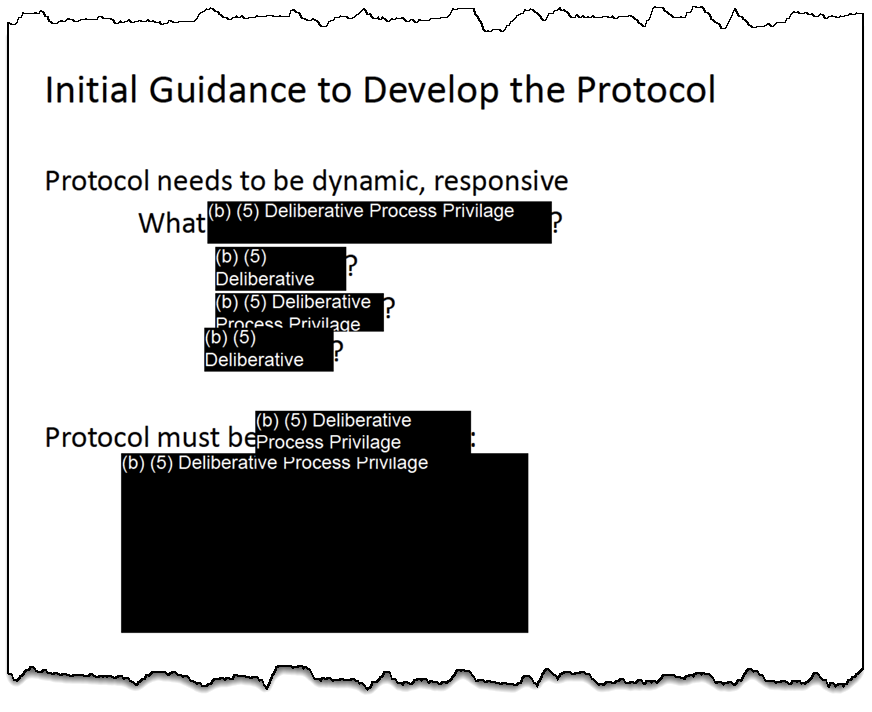 Initial Guidance to Develop the Protocol

Protocol needs to be dynamic, responsive

What (b) (5) Deliberative Process Privilage ?

(b) (5) Deliberative ?

(b) (5) Deliberative Process Privilage ?

(b) (5) Deliberative ?

Protocol must be (b) (5) Deliberative Process Privilage :

(b) (5) Deliberative Process Privilage